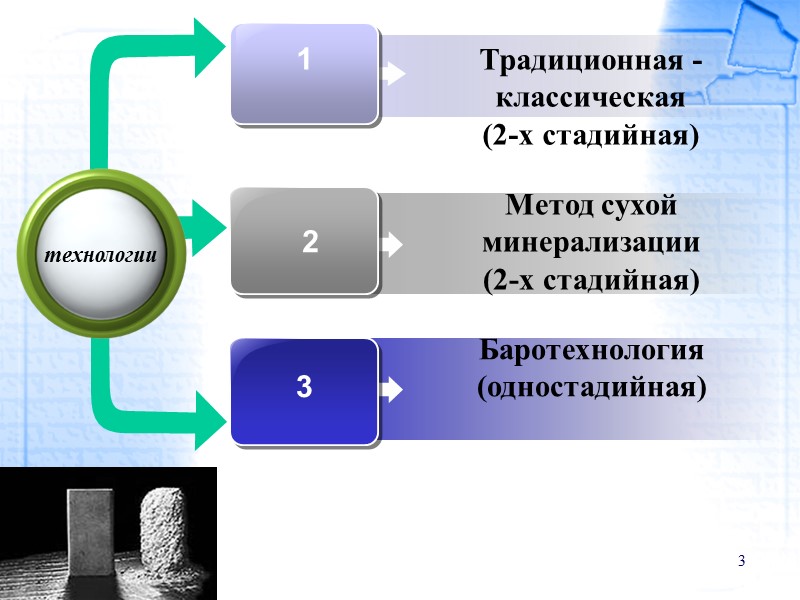 технологии

1

Традиционная - классическая (2-х стадийная)

2

Метод сухой минерализации (2-х стадийная)

3

Баротехнология (одностадийная)

3